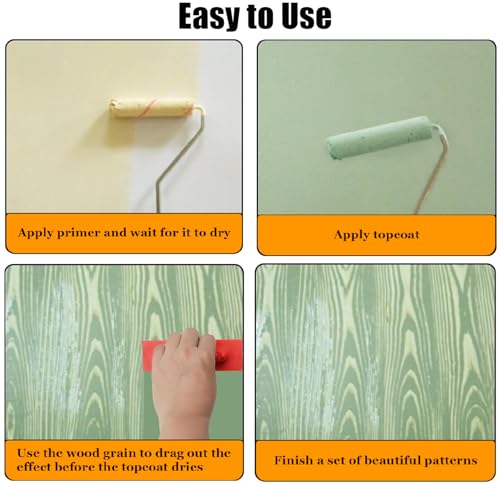 Easy to Use

Apply primer and wait for it to dry

Apply topcoat

Use the wood grain to drag out the effect before the topcoat dries

Finish a set of beautiful patterns